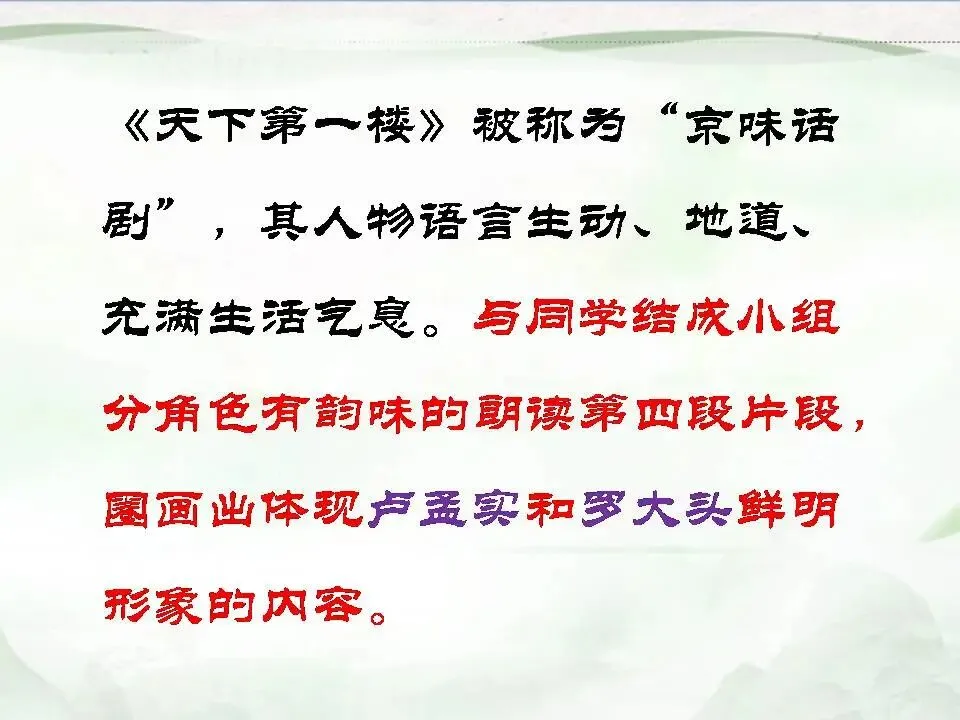 《天下第一楼》被称为“京味话剧”，其人物语言生动、地道、充满生活气息。与同学结成小组分角色有韵味的朗读第四段片段，圈画出体现卢孟实和罗大头鲜明形象的内容。